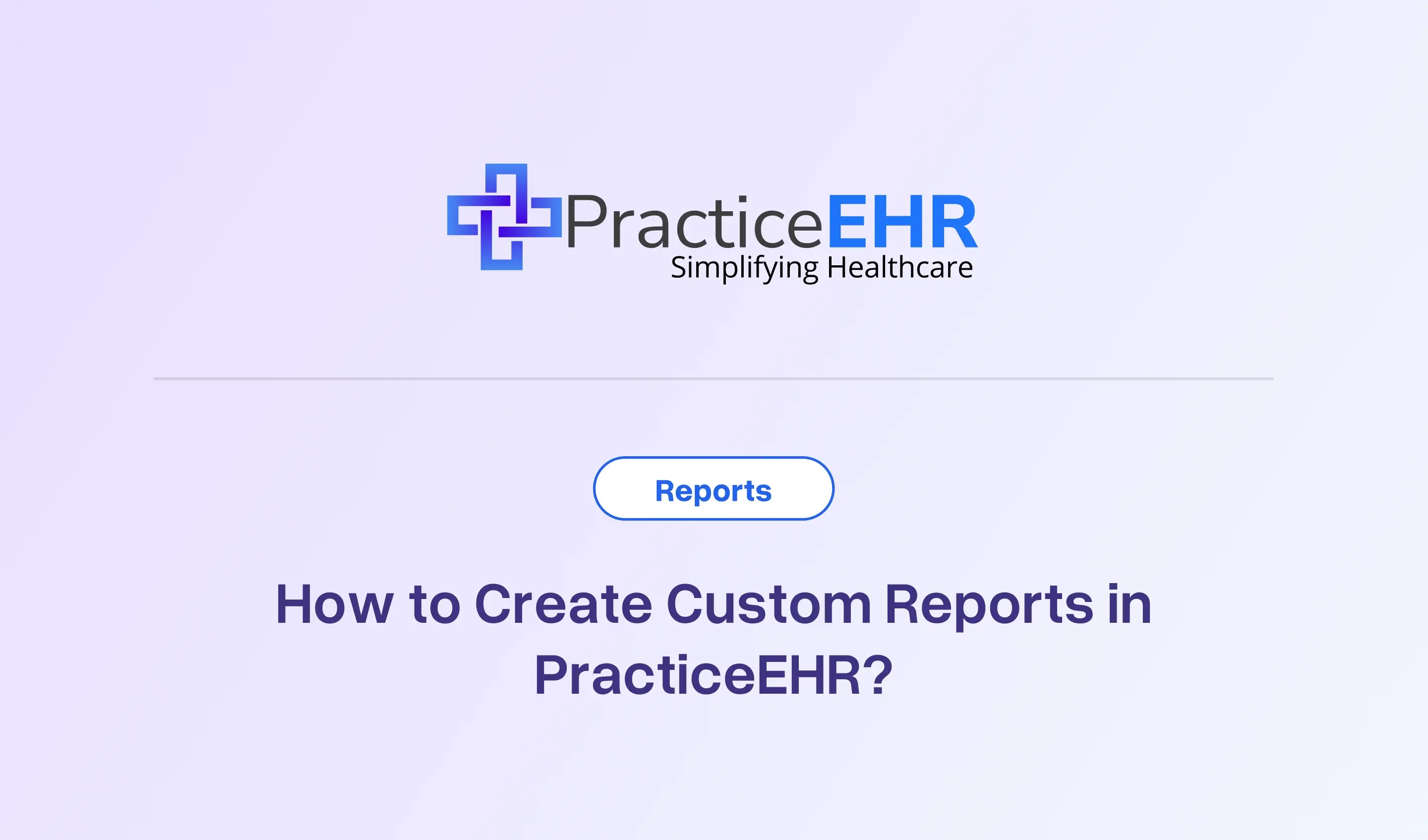 PracticeEHR
Simplifying Healthcare

Reports

How to Create Custom Reports in PracticeEHR?